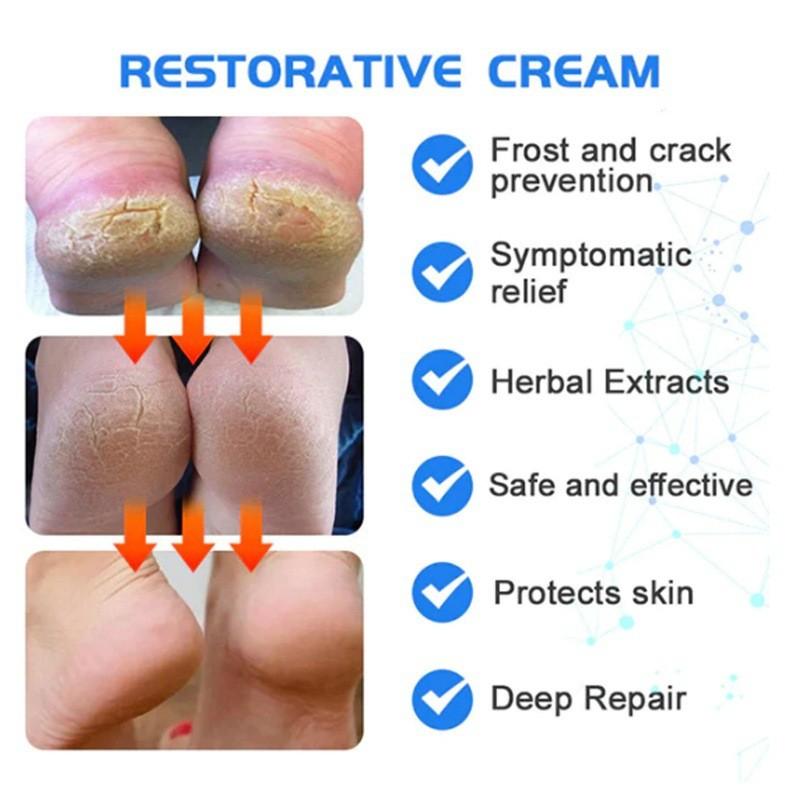 RESTORATIVE CREAM

Frost and crack prevention

Symptomatic relief

Herbal Extracts

Safe and effective

Protects skin

Deep Repair